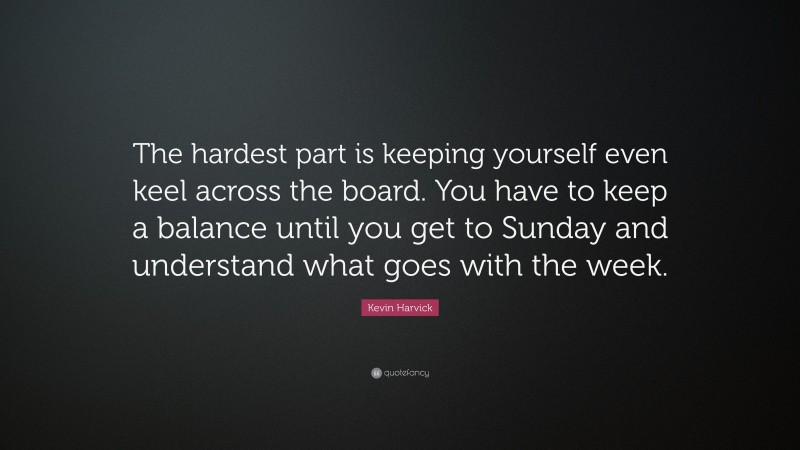 The hardest part is keeping yourself even keel across the board. You have to keep a balance until you get to Sunday and understand what goes with the week.

Kevin Harvick

quotefancy